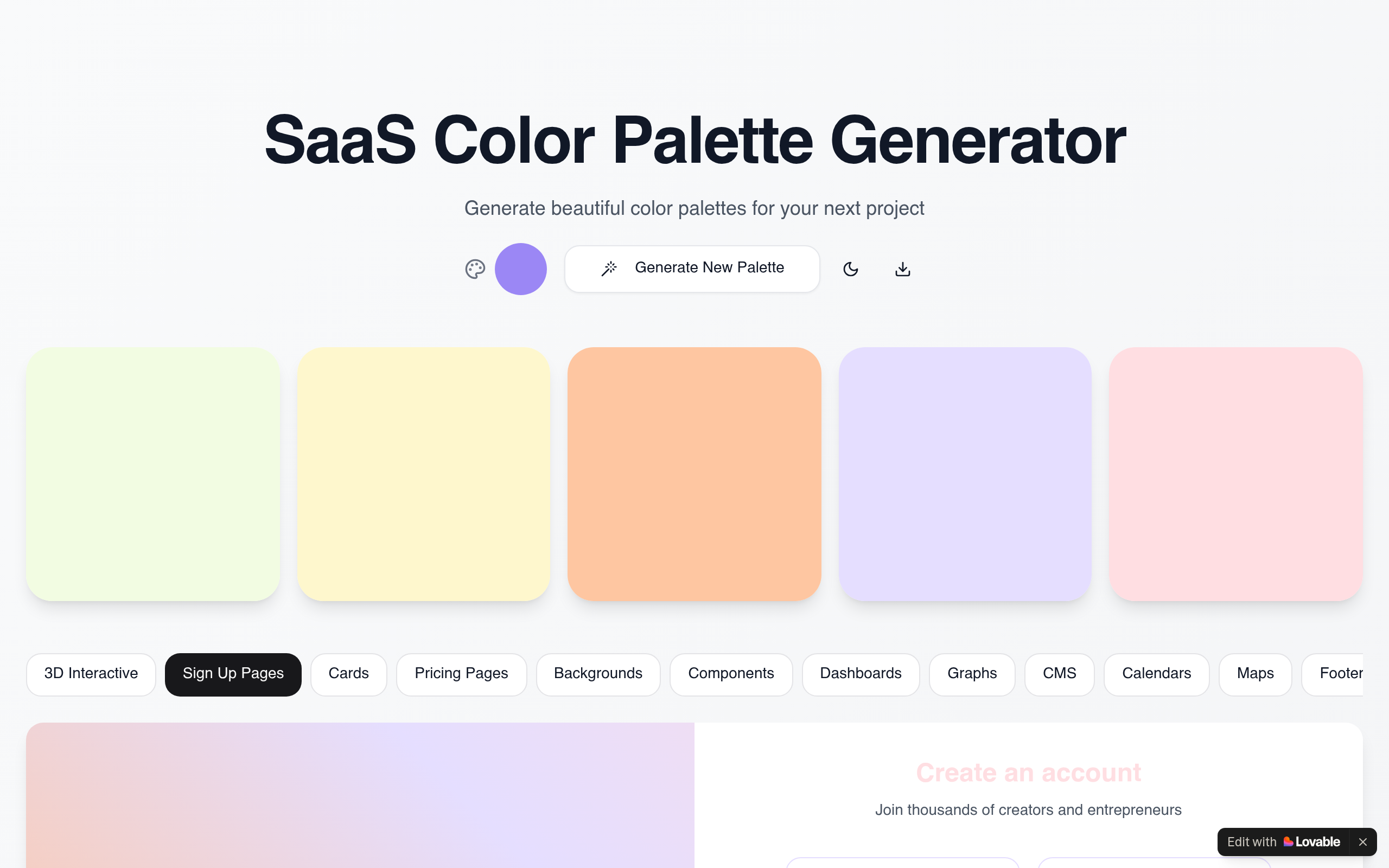 SaaS Color Palette Generator

Generate beautiful color palettes for your next project

Generate New Palette

3D Interactive Sign Up Pages Cards Pricing Pages Backgrounds Components Dashboards Graphs CMS Calendars Maps Footer

Create an account

Join thousands of creators and entrepreneurs

Edit with Lovable